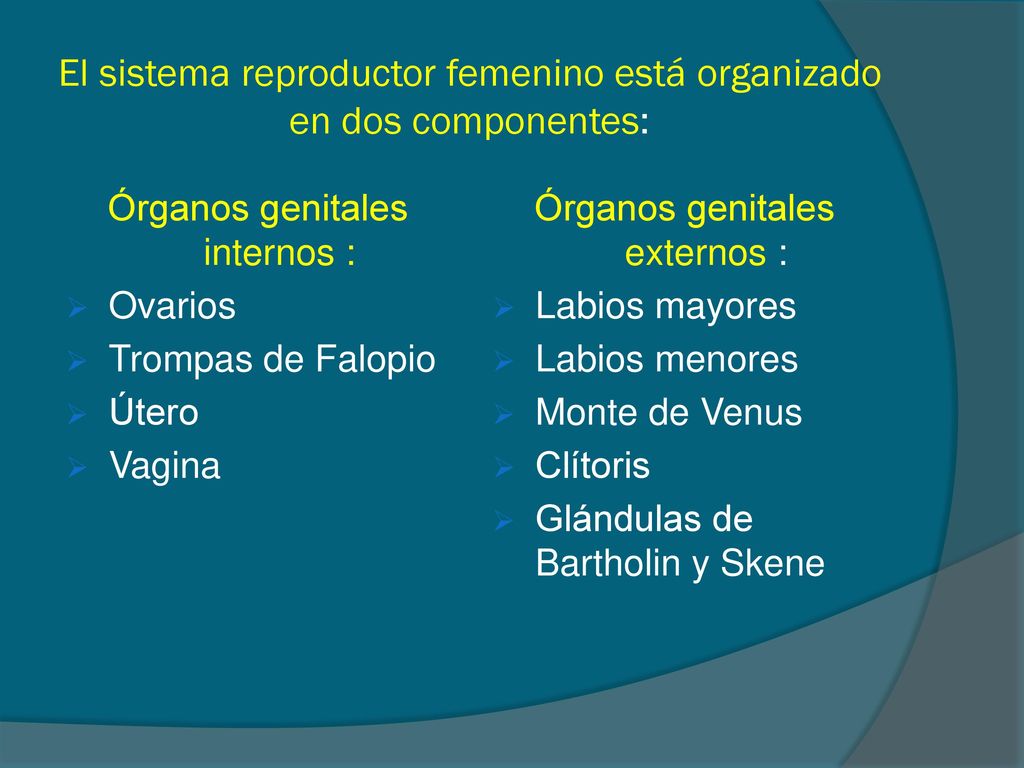 El sistema reproductor femenino está organizado en dos componentes:

Órganos genitales internos :
Ovarios
Trompas de Falopio
Útero
Vagina

Órganos genitales externos :
Labios mayores
Labios menores
Monte de Venus
Clítoris
Glándulas de Bartholin y Skene